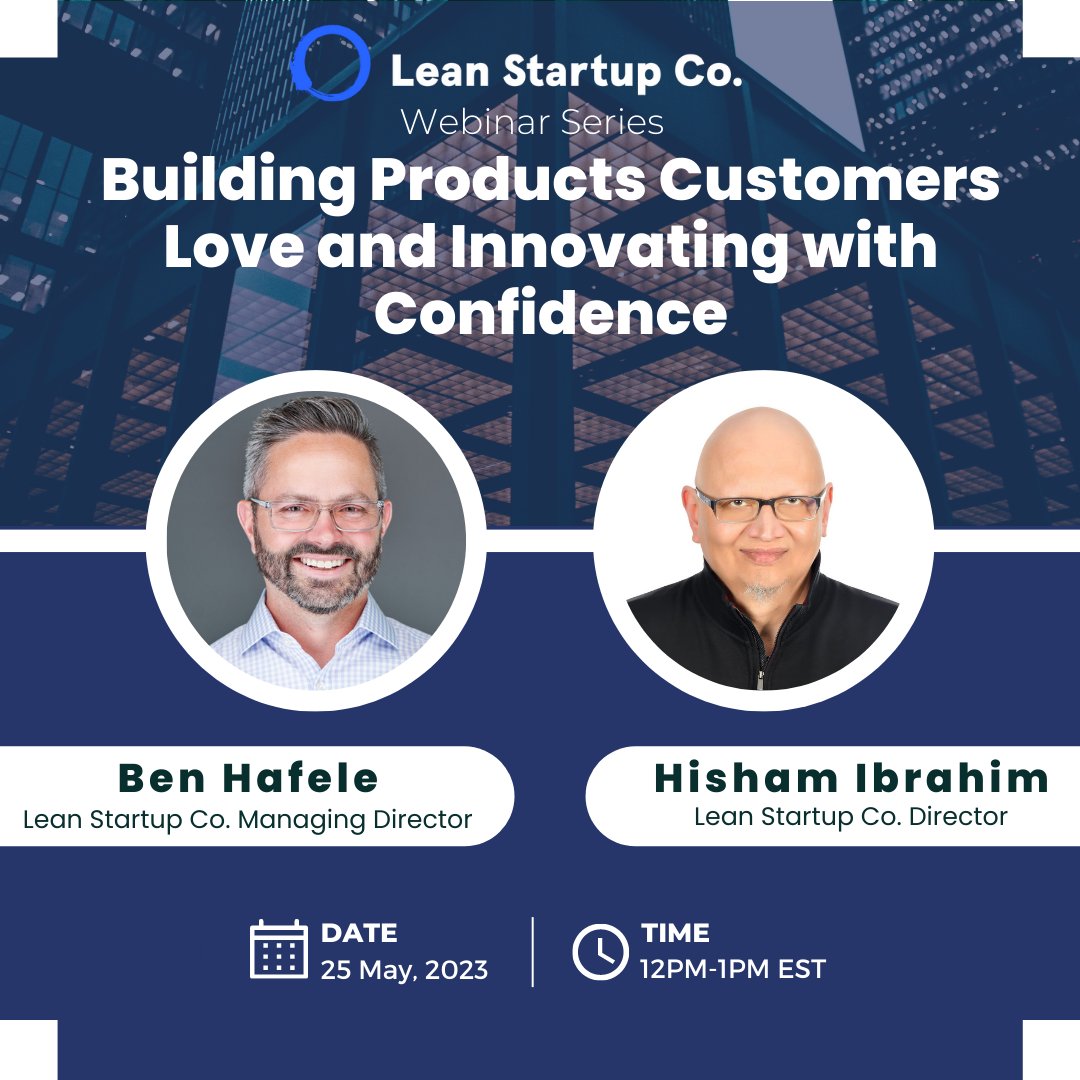 Lean Startup Co.
Webinar Series

Building Products Customers Love and Innovating with Confidence

Ben Hafele
Lean Startup Co. Managing Director

Hisham Ibrahim
Lean Startup Co. Director

DATE
25 May, 2023

TIME
12PM-1PM EST